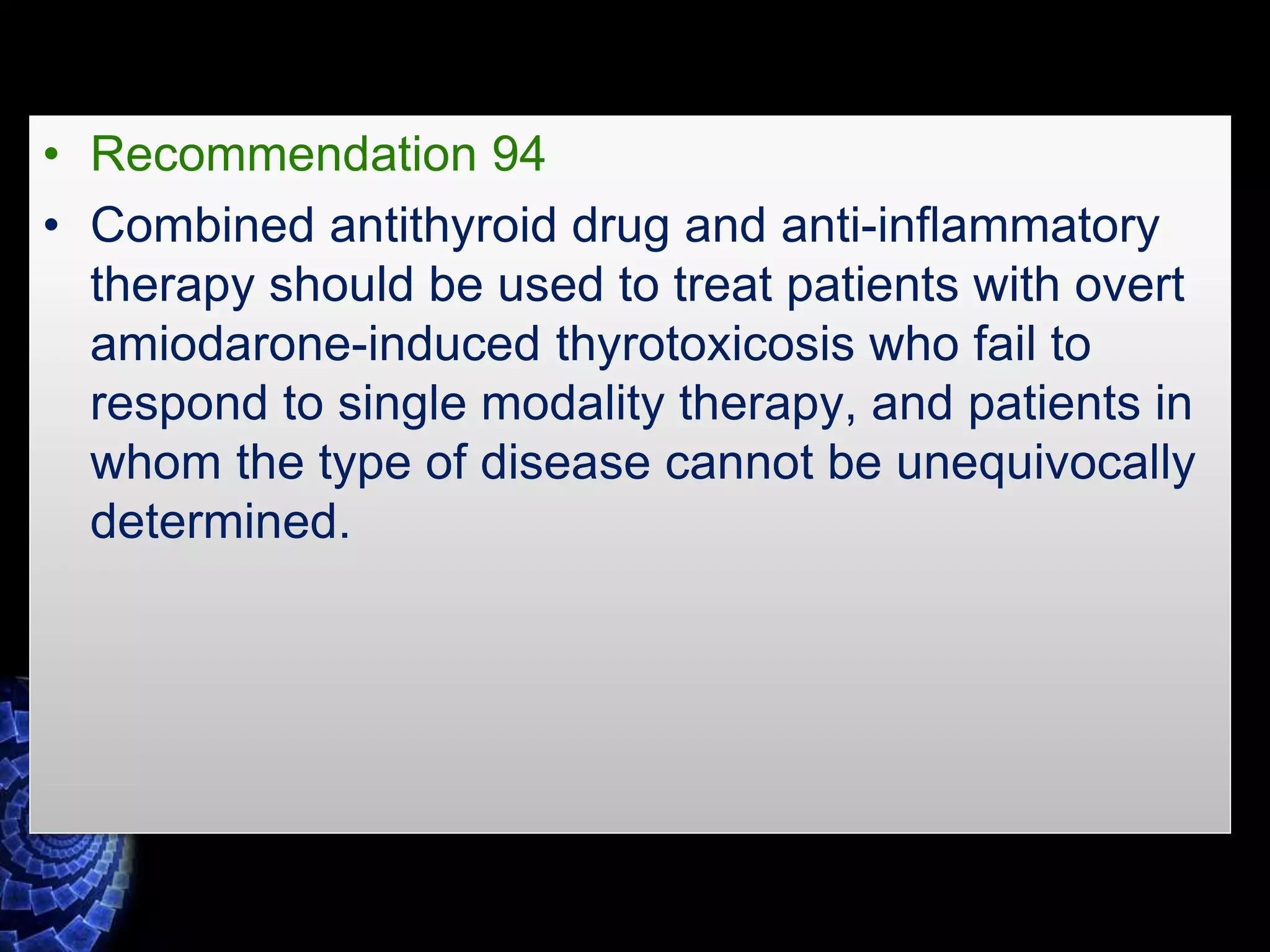 • Recommendation 94

• Combined antithyroid drug and anti-inflammatory therapy should be used to treat patients with overt amiodarone-induced thyrotoxicosis who fail to respond to single modality therapy, and patients in whom the type of disease cannot be unequivocally determined.